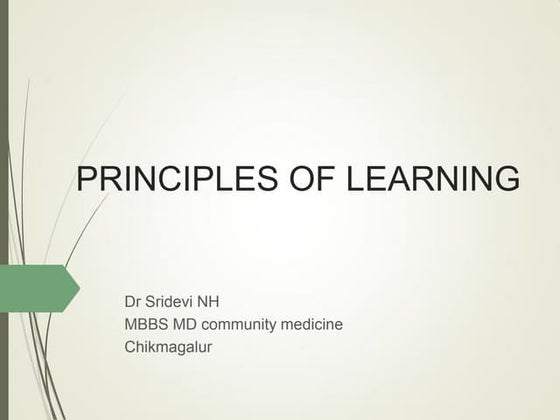 PRINCIPLES OF LEARNING

Dr Sridevi NH
MBBS MD community medicine
Chikmagalur